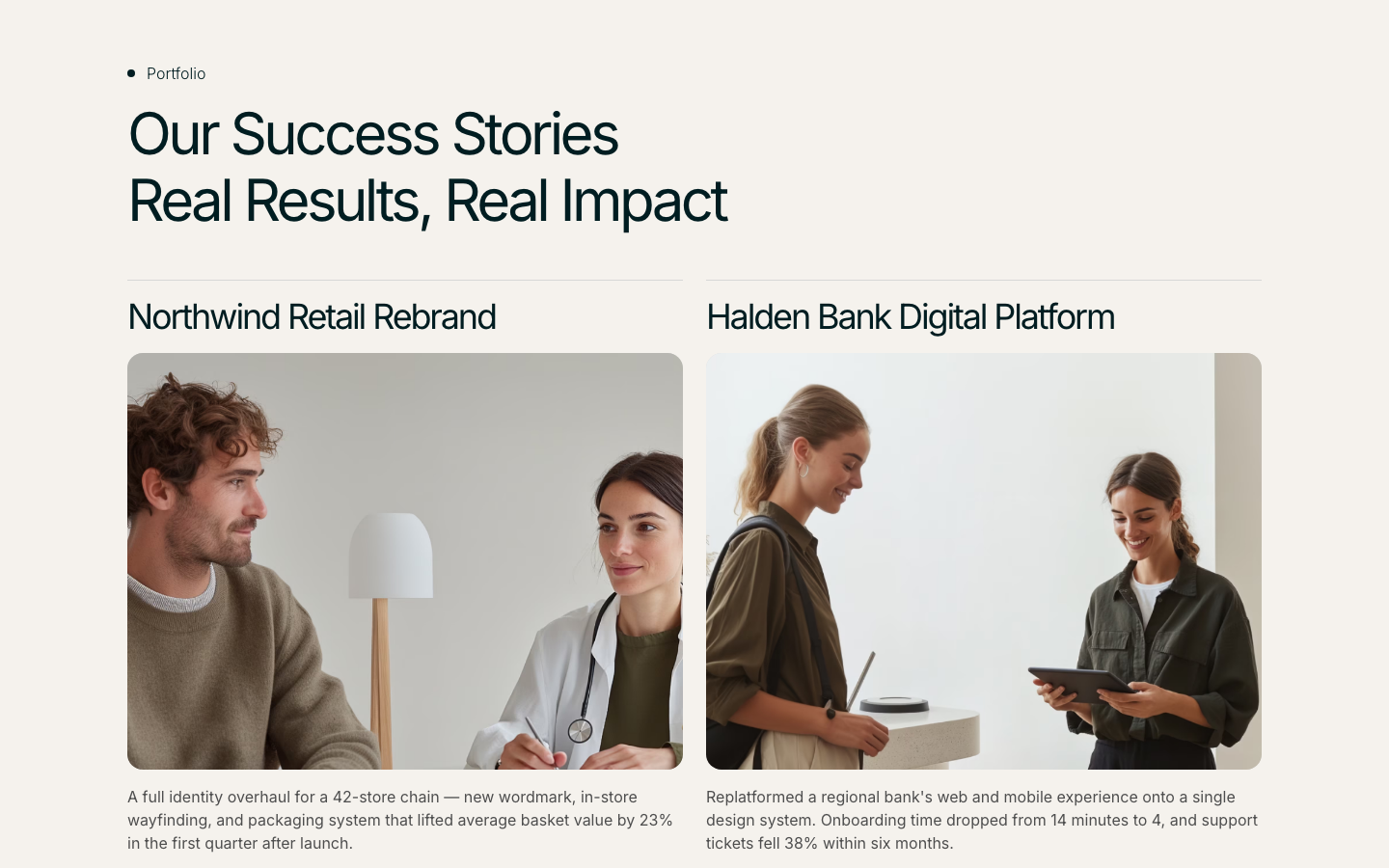 Portfolio

Our Success Stories
Real Results, Real Impact

Northwind Retail Rebrand

A full identity overhaul for a 42-store chain — new wordmark, in-store wayfinding, and packaging system that lifted average basket value by 23% in the first quarter after launch.

Halden Bank Digital Platform

Replatformed a regional bank's web and mobile experience onto a single design system. Onboarding time dropped from 14 minutes to 4, and support tickets fell 38% within six months.